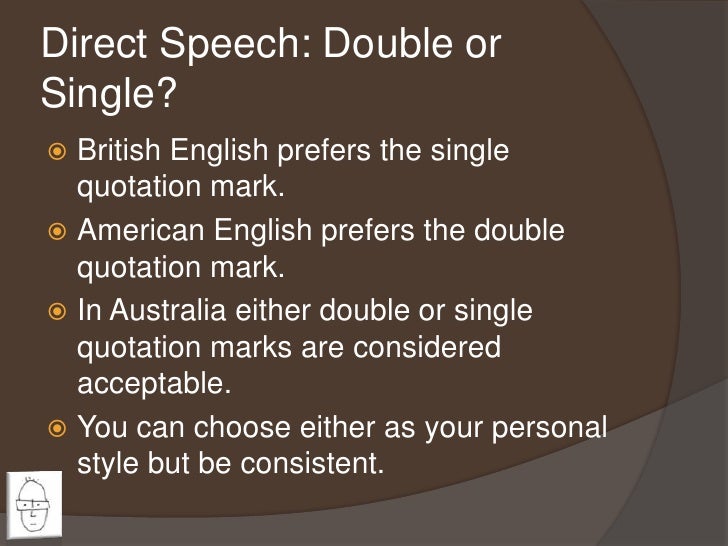 Direct Speech: Double or Single?

British English prefers the single quotation mark.

American English prefers the double quotation mark.

In Australia either double or single quotation marks are considered acceptable.

You can choose either as your personal style but be consistent.